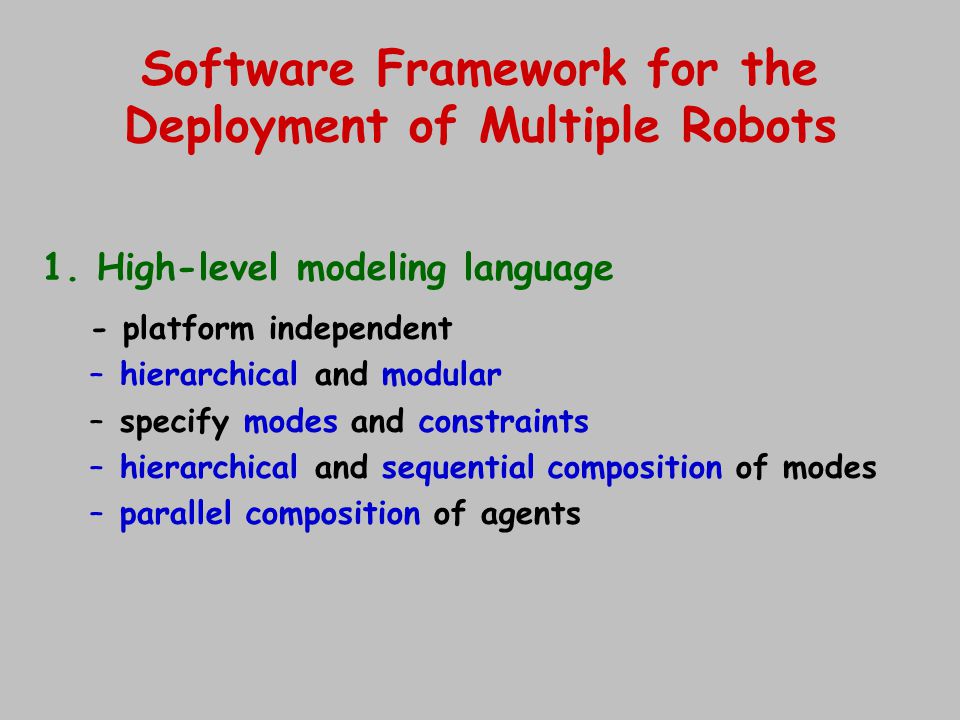 Software Framework for the Deployment of Multiple Robots

1. High-level modeling language

- platform independent
– hierarchical and modular
– specify modes and constraints
– hierarchical and sequential composition of modes
– parallel composition of agents